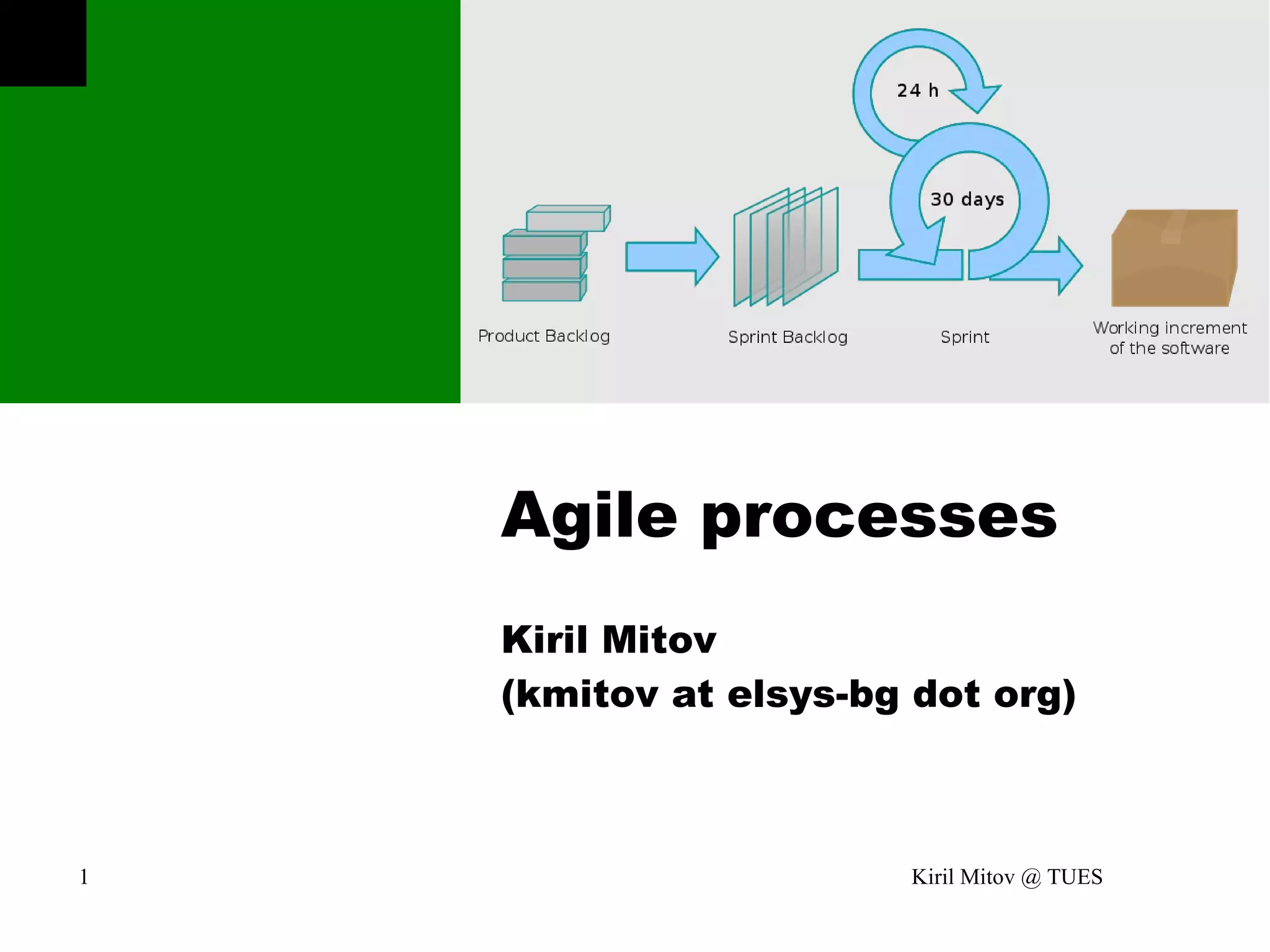 24 h

30 days

Product Backlog

Sprint Backlog

Sprint

Working increment of the software

Agile processes

Kiril Mitov
(kmitov at elsys-bg dot org)

1

Kiril Mitov @ TUES